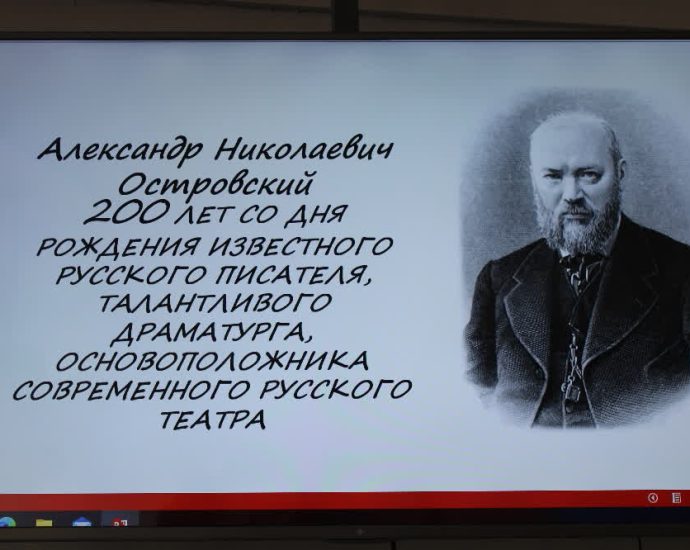 Александр Николаевич Островский
200 ЛЕТ СО ДНЯ РОЖДЕНИЯ ИЗВЕСТНОГО РУССКОГО ПИСАТЕЛЯ, ТАЛАНТЛИВОГО ДРАМАТУРГА, ОСНОВОПОЛОЖНИКА СОВРЕМЕННОГО РУССКОГО ТЕАТРА